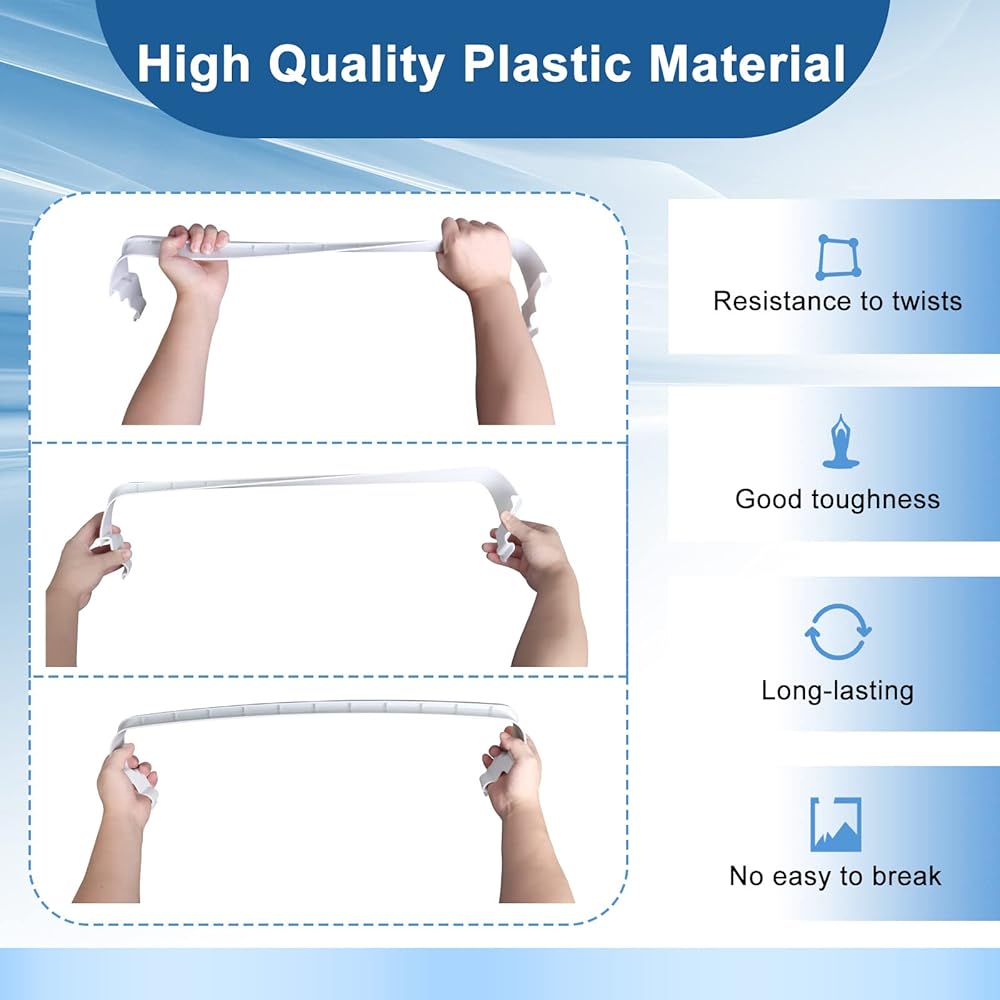 High Quality Plastic Material

Resistance to twists

Good toughness

Long-lasting

No easy to break